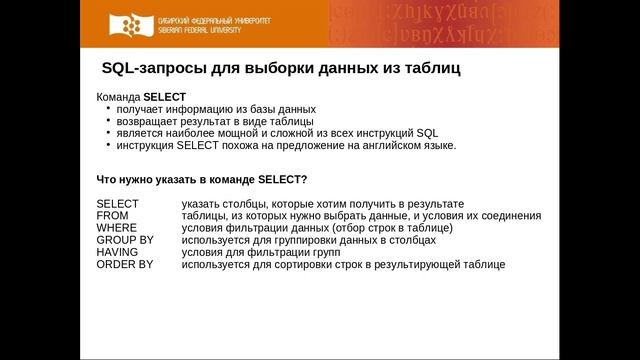 СИБИРСКИЙ ФЕДЕРАЛЬНЫЙ УНИВЕРСИТЕТ
SIBERIAN FEDERAL UNIVERSITY

SQL-запросы для выборки данных из таблиц

Команда SELECT
• получает информацию из базы данных
• возвращает результат в виде таблицы
• является наиболее мощной и сложной из всех инструкций SQL
• инструкция SELECT похожа на предложение на английском языке.

Что нужно указать в команде SELECT?

| | |
|---|---|
| SELECT | указать столбцы, которые хотим получить в результате |
| FROM | таблицы, из которых нужно выбрать данные, и условия их соединения |
| WHERE | условия фильтрации данных (отбор строк в таблице) |
| GROUP BY | используется для группировки данных в столбцах |
| HAVING | условия для фильтрации групп |
| ORDER BY | используется для сортировки строк в результирующей таблице |